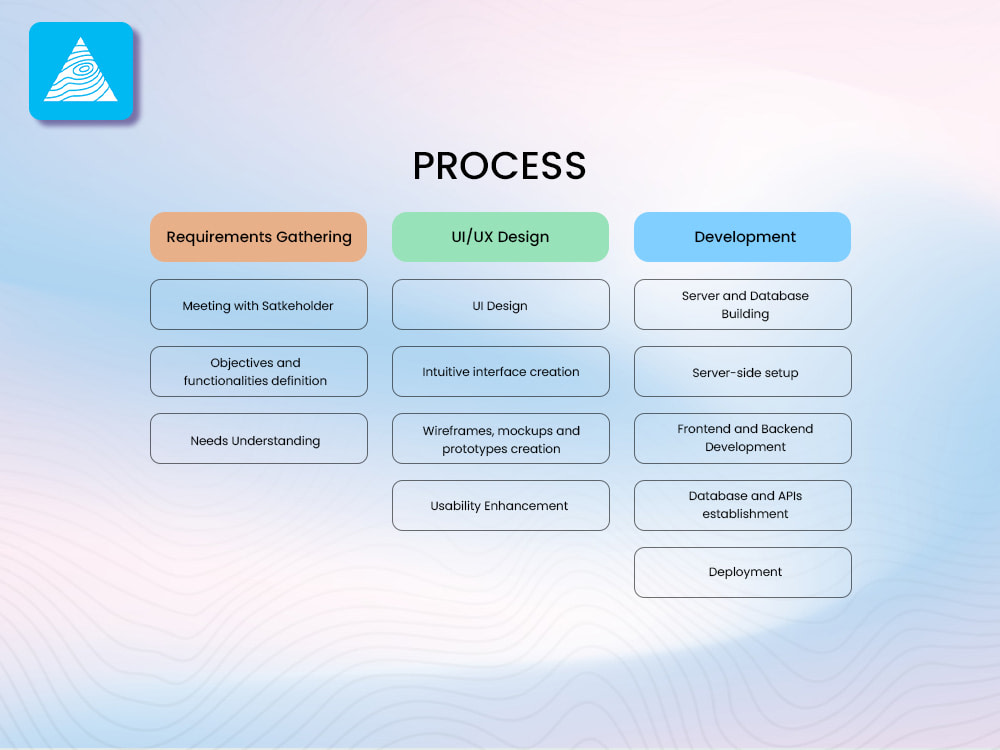 PROCESS

Requirements Gathering

Meeting with Satkeholder

Objectives and functionalities definition

Needs Understanding

UI/UX Design

UI Design

Intuitive interface creation

Wireframes, mockups and prototypes creation

Usability Enhancement

Development

Server and Database Building

Server-side setup

Frontend and Backend Development

Database and APIs establishment

Deployment